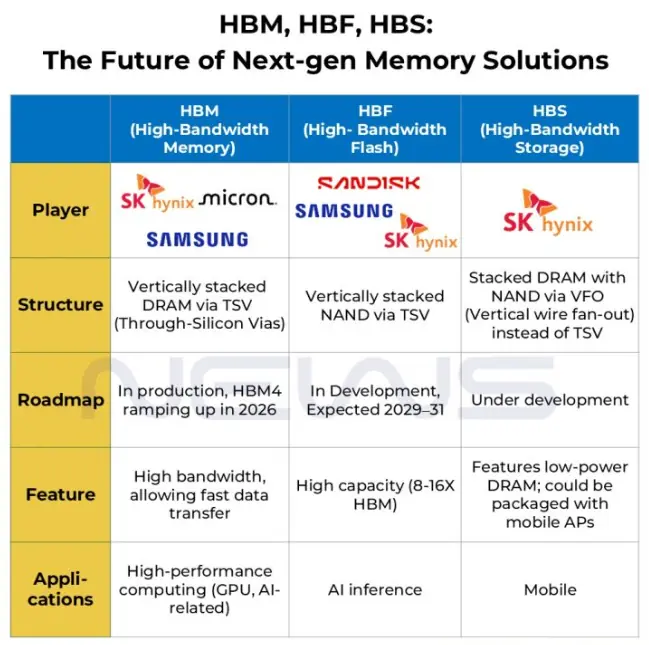 HBM, HBF, HBS:
The Future of Next-gen Memory Solutions

| | HBM (High-Bandwidth Memory) | HBF (High- Bandwidth Flash) | HBS (High-Bandwidth Storage) |
|---|---|---|---|
| Player | SK hynix micron SAMSUNG | SANDISK SAMSUNG SK hynix | SK hynix |
| Structure | Vertically stacked DRAM via TSV (Through-Silicon Vias) | Vertically stacked NAND via TSV | Stacked DRAM with NAND via VFO (Vertical wire fan-out) instead of TSV |
| Roadmap | In production, HBM4 ramping up in 2026 | In Development, Expected 2029–31 | Under development |
| Feature | High bandwidth, allowing fast data transfer | High capacity (8-16X HBM) | Features low-power DRAM; could be packaged with mobile APs |
| Applications | High-performance computing (GPU, AI-related) | AI inference | Mobile |

NEWS